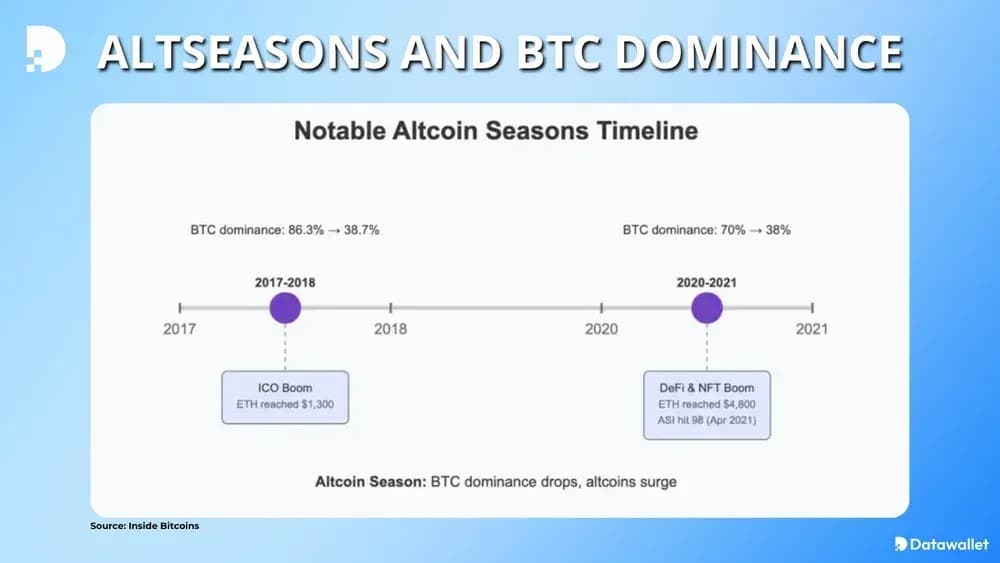 ALTSEASONS AND BTC DOMINANCE

Notable Altcoin Seasons Timeline

BTC dominance: 86.3% → 38.7%

BTC dominance: 70% → 38%

2017-2018

2020-2021

2017

2018

2020

2021

ICO Boom
ETH reached $1,300

DeFi & NFT Boom
ETH reached $4,800
ASI hit 98 (Apr 2021)

Altcoin Season: BTC dominance drops, altcoins surge

Source: Inside Bitcoins

Datawallet